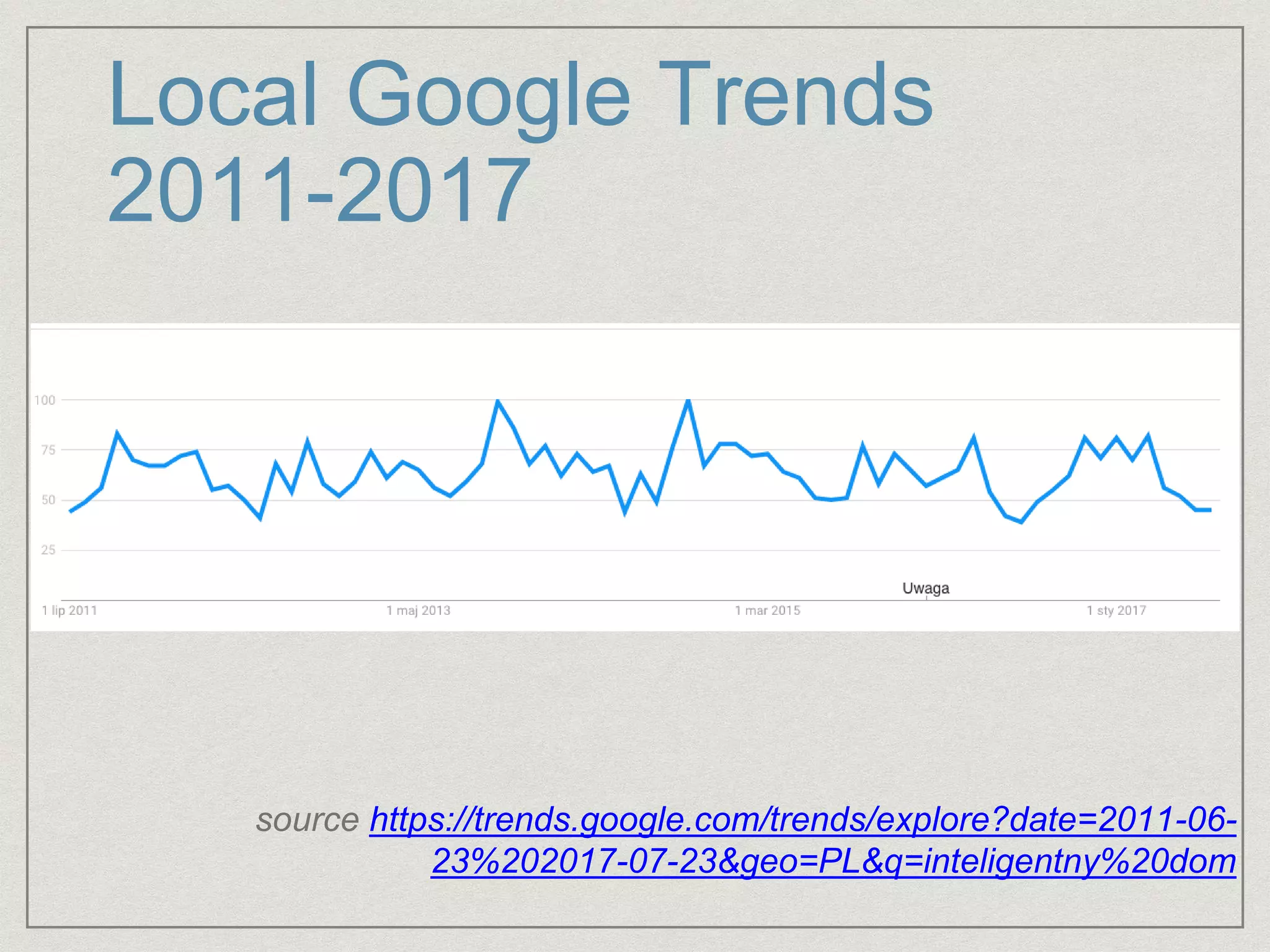 Local Google Trends 2011-2017

100
75
50
25

Uwaga

1 lip 2011
1 maj 2013
1 mar 2015
1 sty 2017

source https://trends.google.com/trends/explore?date=2011-06-23%202017-07-23&geo=PL&q=inteligentny%20dom